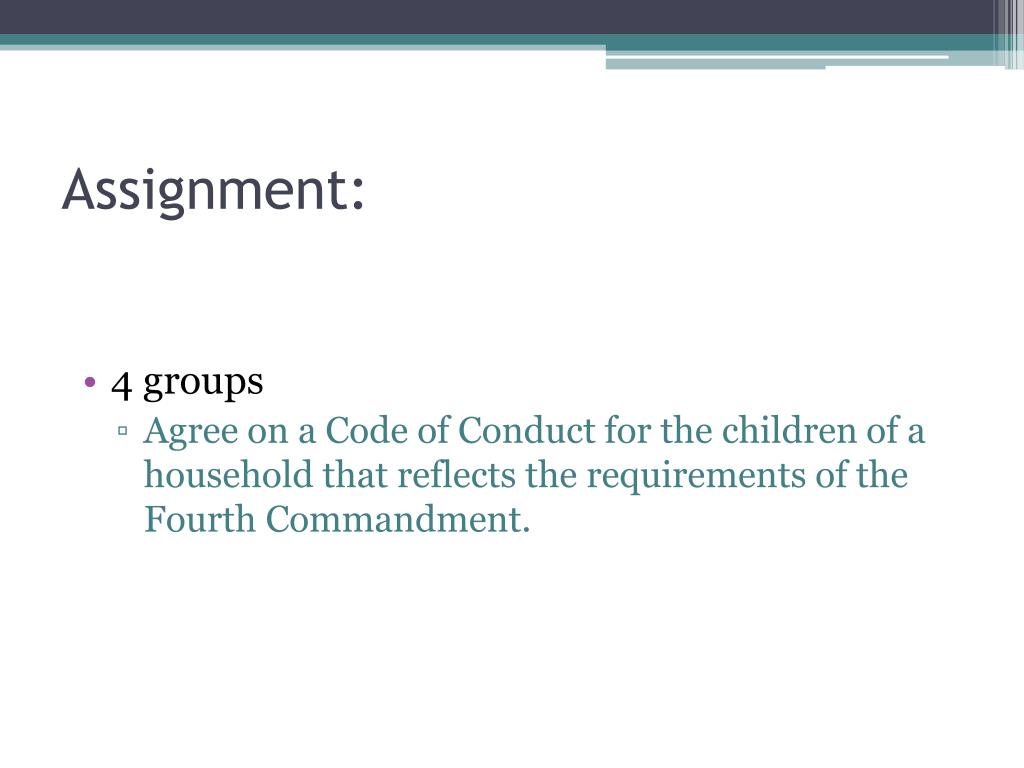 Assignment:

• 4 groups
▫ Agree on a Code of Conduct for the children of a household that reflects the requirements of the Fourth Commandment.